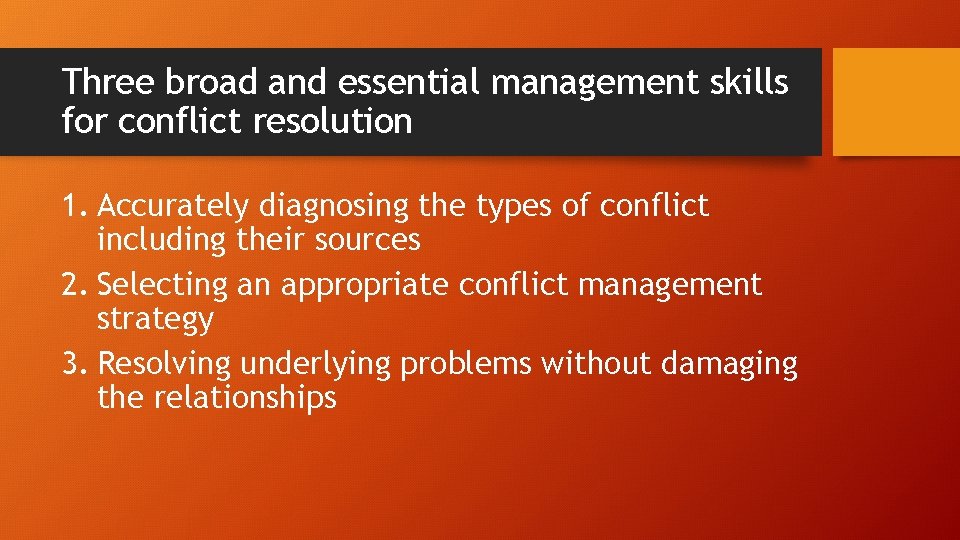 Three broad and essential management skills for conflict resolution

1. Accurately diagnosing the types of conflict including their sources
2. Selecting an appropriate conflict management strategy
3. Resolving underlying problems without damaging the relationships